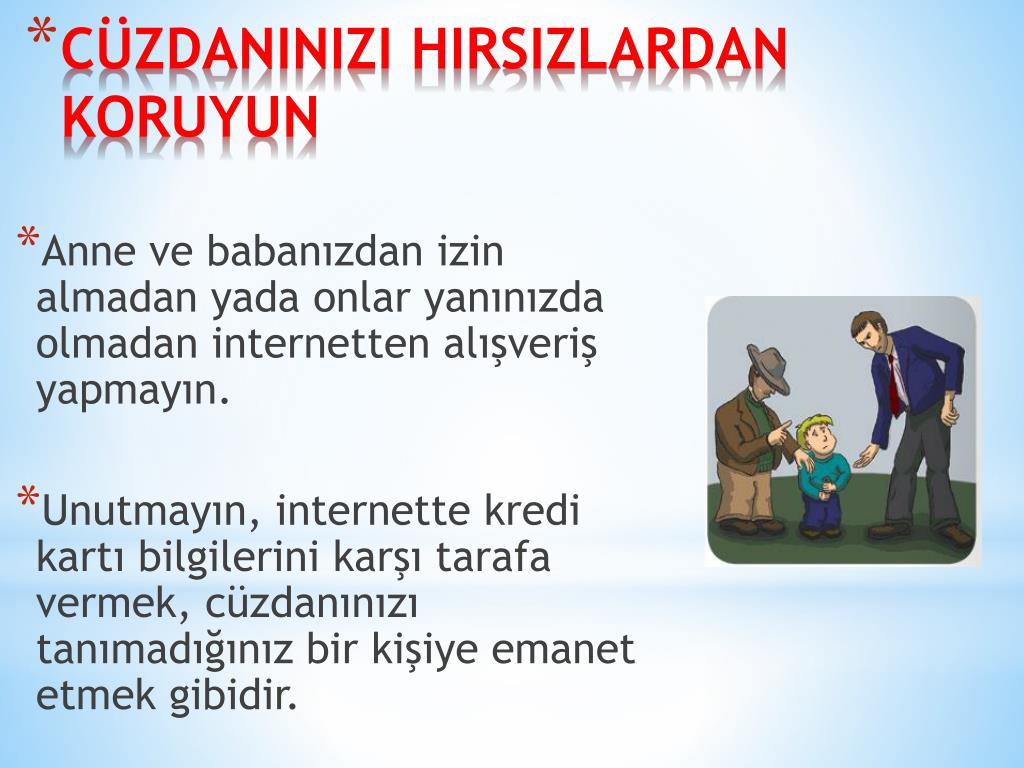 *CÜZDANINIZI HIRSIZLARDAN KORUYUN

*Anne ve babanızdan izin almadan yada onlar yanınızda olmadan internetten alışveriş yapmayın.

*Unutmayın, internette kredi kartı bilgilerini karşı tarafa vermek, cüzdanınızı tanımadığınız bir kişiye emanet etmek gibidir.